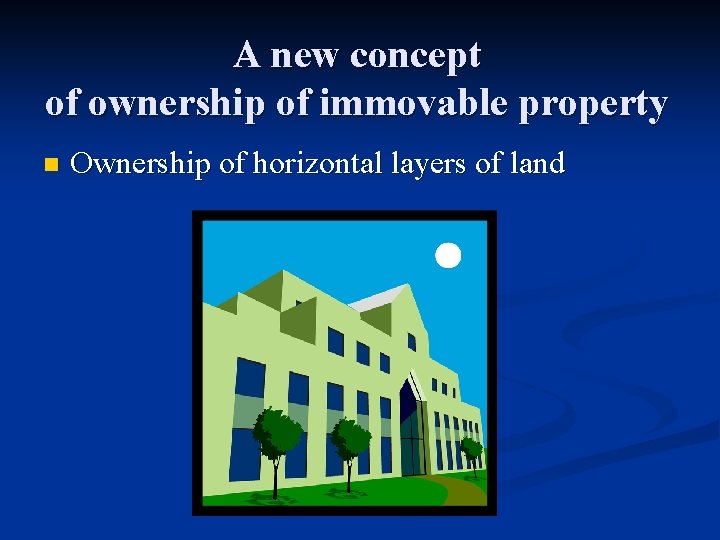 A new concept
of ownership of immovable property

Ownership of horizontal layers of land